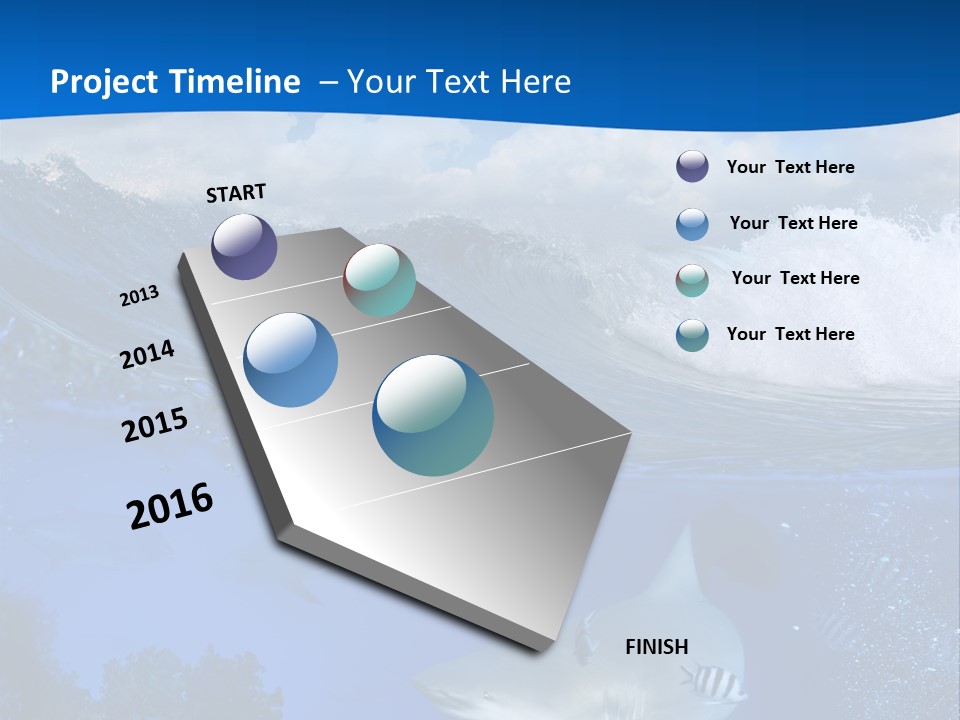 Project Timeline – Your Text Here

START

2013

2014

2015

2016

FINISH

Your Text Here

Your Text Here

Your Text Here

Your Text Here